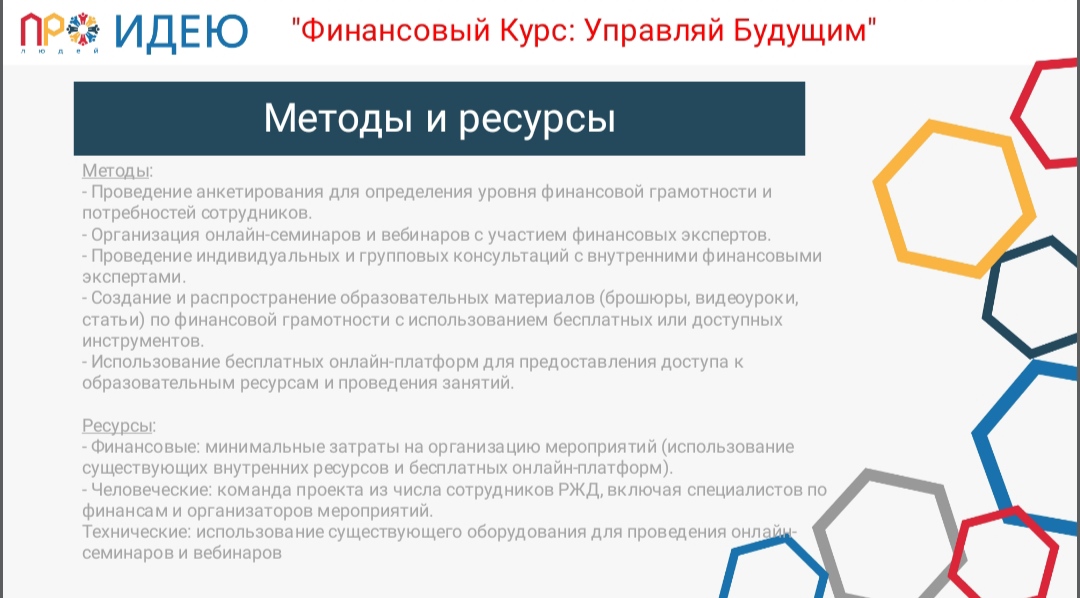 ПРО ИДЕЮ
людей

"Финансовый Курс: Управляй Будущим"

Методы и ресурсы

Методы:
- Проведение анкетирования для определения уровня финансовой грамотности и потребностей сотрудников.
- Организация онлайн-семинаров и вебинаров с участием финансовых экспертов.
- Проведение индивидуальных и групповых консультаций с внутренними финансовыми экспертами.
- Создание и распространение образовательных материалов (брошюры, видеоуроки, статьи) по финансовой грамотности с использованием бесплатных или доступных инструментов.
- Использование бесплатных онлайн-платформ для предоставления доступа к образовательным ресурсам и проведения занятий.

Ресурсы:
- Финансовые: минимальные затраты на организацию мероприятий (использование существующих внутренних ресурсов и бесплатных онлайн-платформ).
- Человеческие: команда проекта из числа сотрудников РЖД, включая специалистов по финансам и организаторов мероприятий.
Технические: использование существующего оборудования для проведения онлайн-семинаров и вебинаров